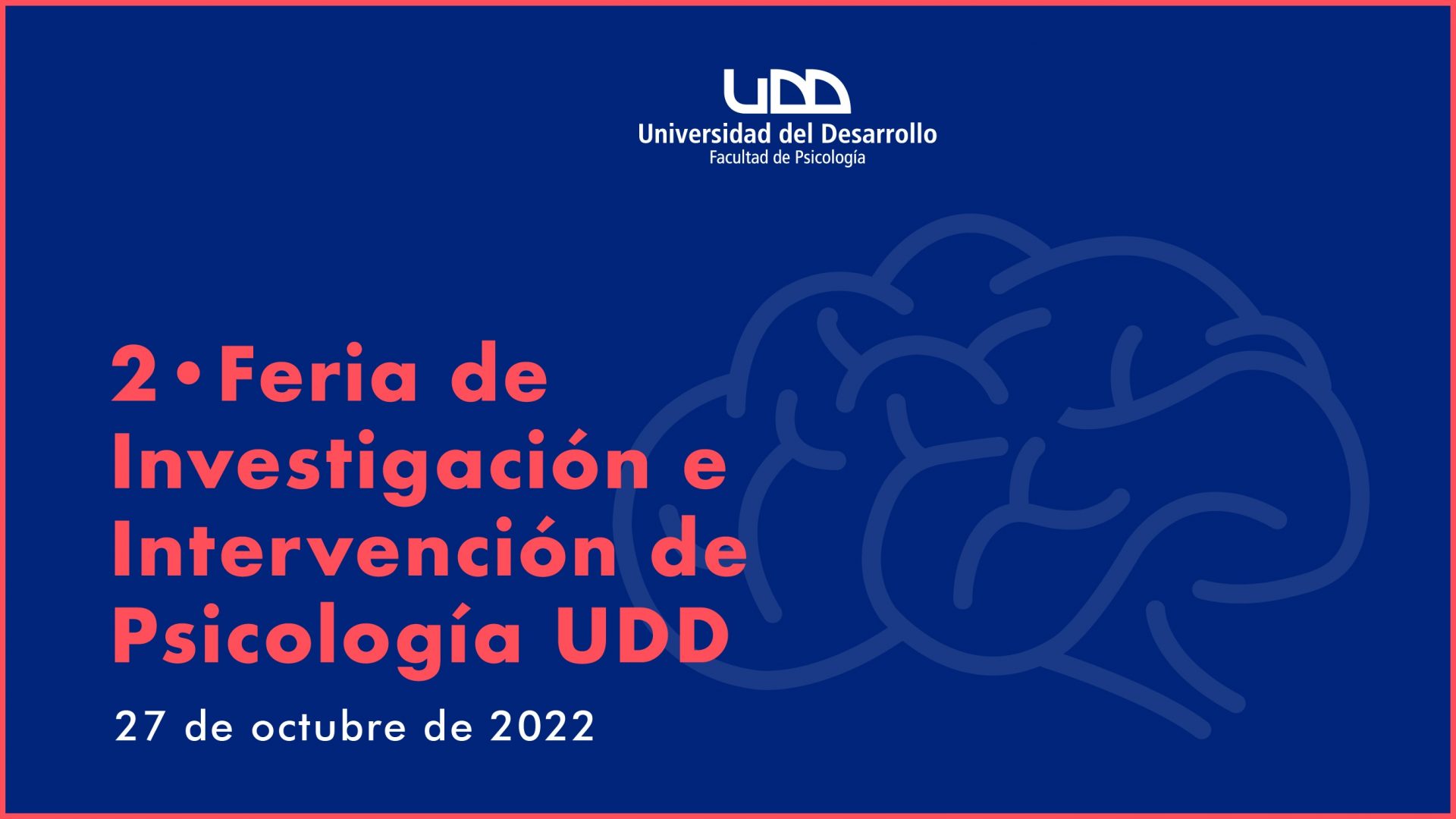 UDD
Universidad del Desarrollo
Facultad de Psicología

2•Feria de Investigación e Intervención de Psicología UDD

27 de octubre de 2022